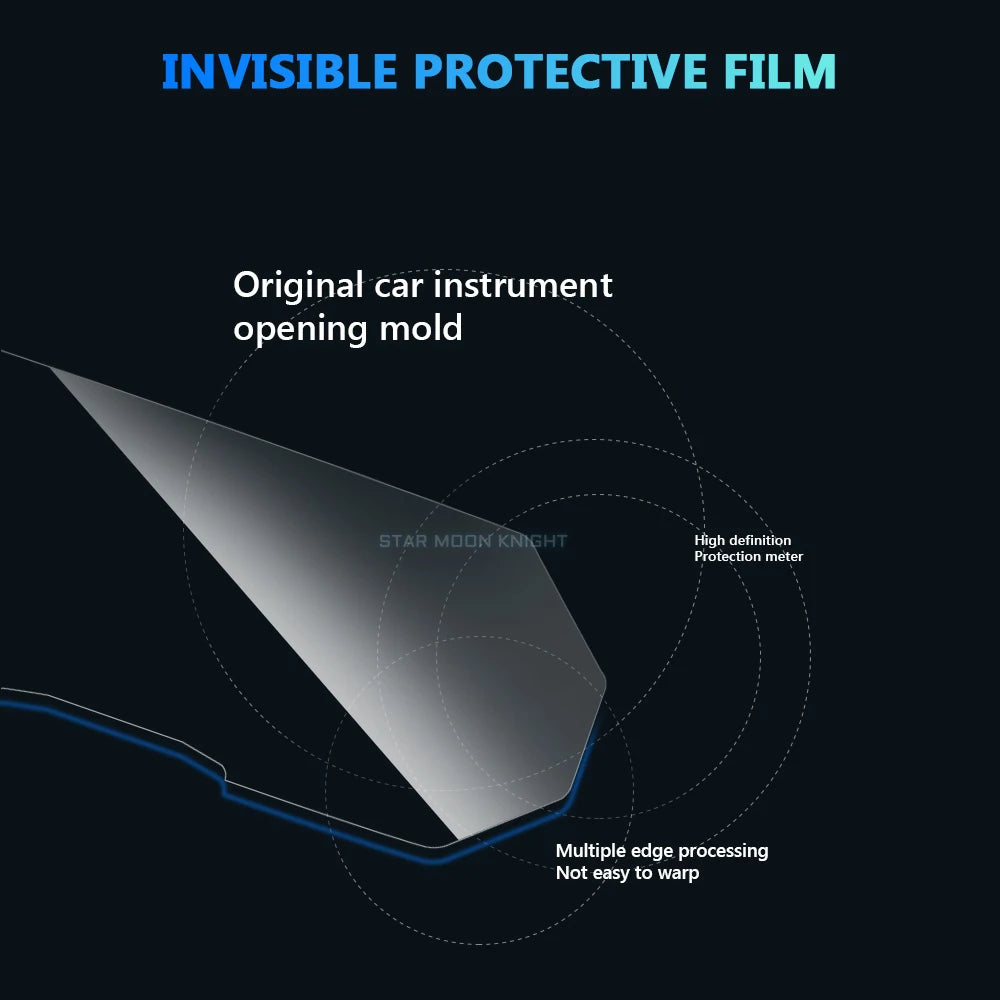 INVISIBLE PROTECTIVE FILM

Original car instrument opening mold

STAR MOON KNIGHT

High definition
Protection meter

Multiple edge processing
Not easy to warp